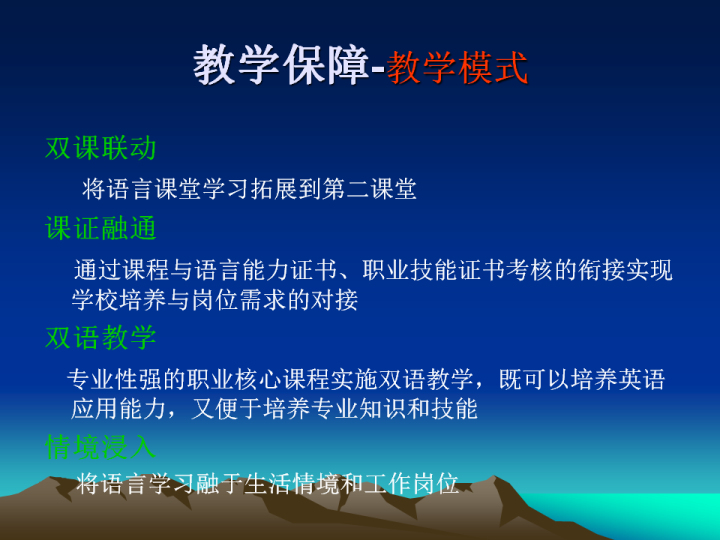 教学保障-教学模式

双课联动

将语言课堂学习拓展到第二课堂

课证融通

通过课程与语言能力证书、职业技能证书考核的衔接实现学校培养与岗位需求的对接

双语教学

专业性强的职业核心课程实施双语教学，既可以培养英语应用能力，又便于培养专业知识和技能

情境浸入

将语言学习融于生活情境和工作岗位